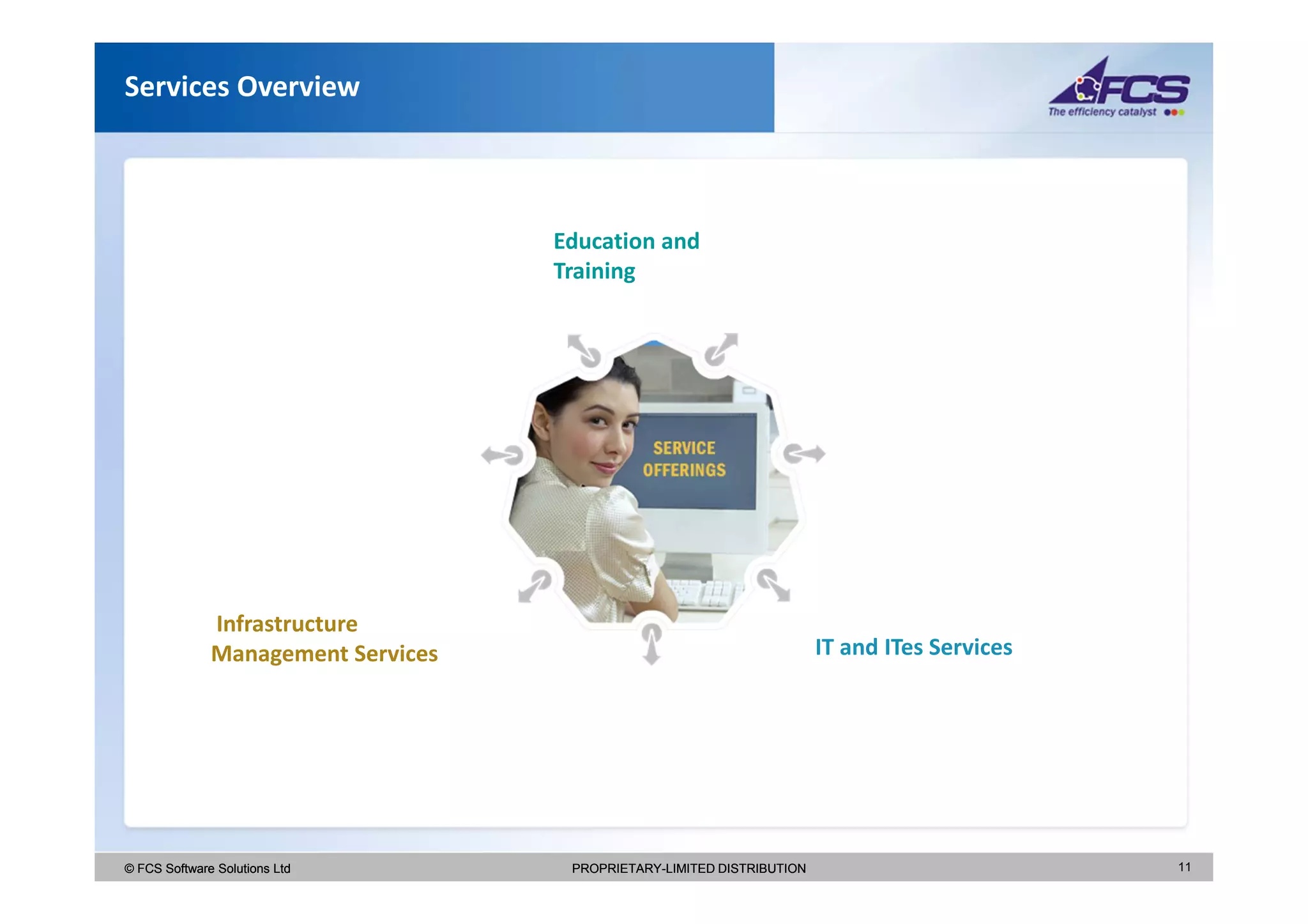 Services Overview

FCS
The efficiency catalyst

Education and Training

SERVICE OFFERINGS

Infrastructure Management Services

IT and ITes Services

© FCS Software Solutions Ltd

PROPRIETARY-LIMITED DISTRIBUTION

11